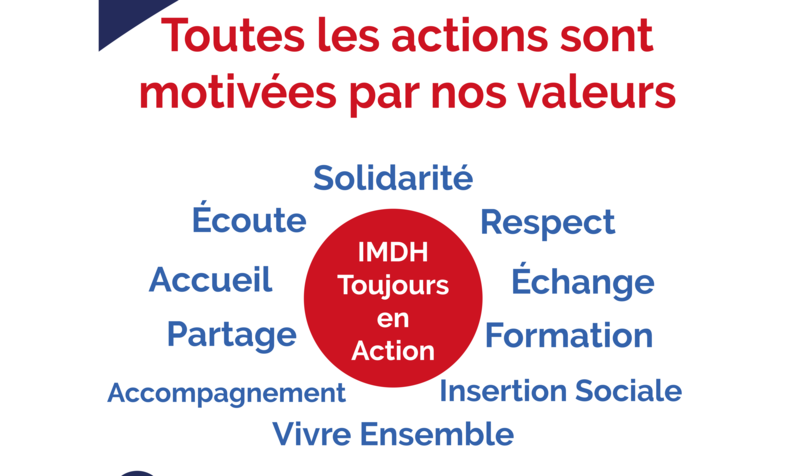 Toutes les actions sont motivées par nos valeurs

Solidarité
Écoute
Respect
Accueil
IMDH Toujours en Action
Échange
Partage
Formation
Accompagnement
Insertion Sociale
Vivre Ensemble